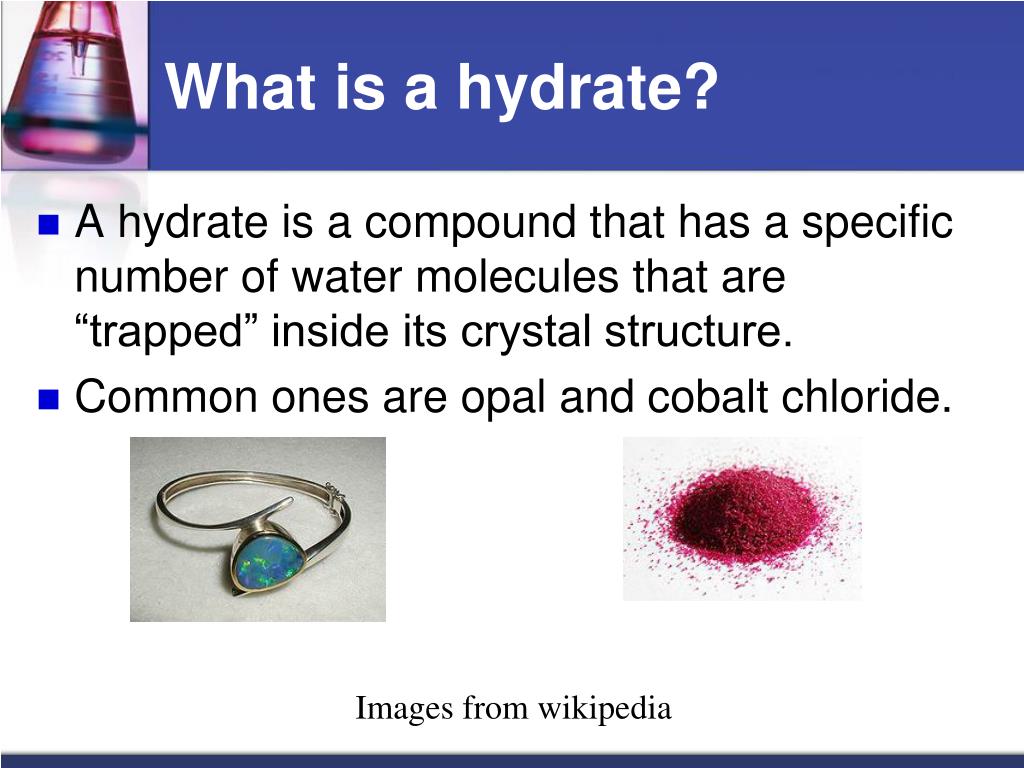 What is a hydrate?

A hydrate is a compound that has a specific number of water molecules that are “trapped” inside its crystal structure.

Common ones are opal and cobalt chloride.

Images from wikipedia